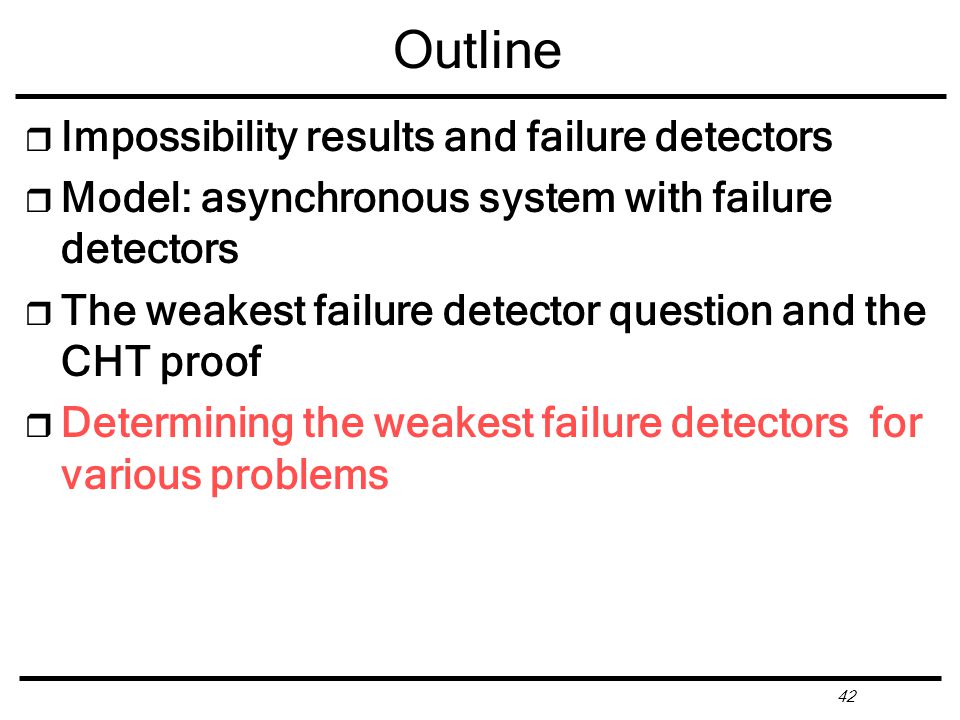 Outline

❒ Impossibility results and failure detectors

❒ Model: asynchronous system with failure detectors

❒ The weakest failure detector question and the CHT proof

❒ Determining the weakest failure detectors for various problems

42